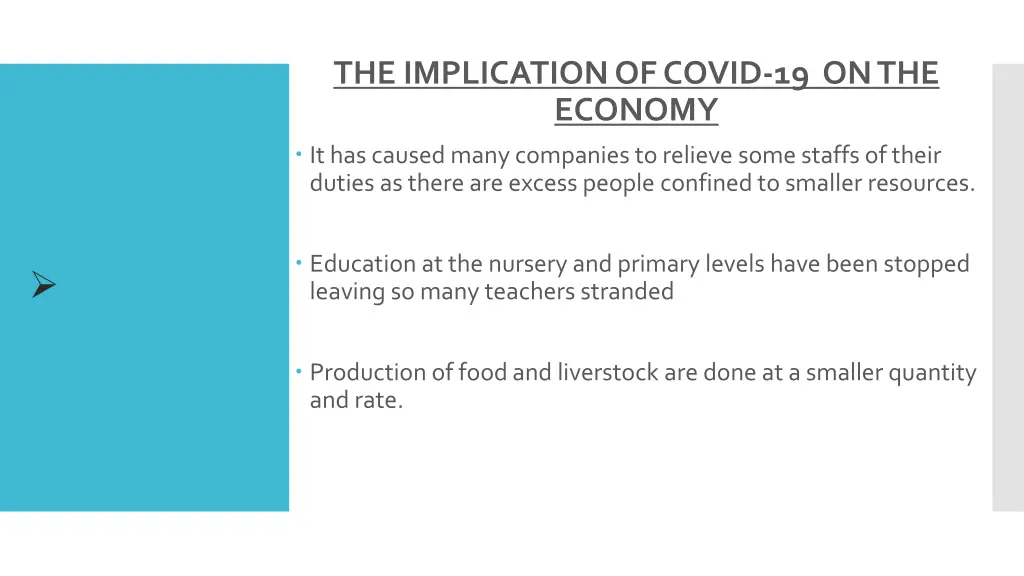 THE IMPLICATION OF COVID-19 ON THE ECONOMY

It has caused many companies to relieve some staffs of their duties as there are excess people confined to smaller resources.

Education at the nursery and primary levels have been stopped leaving so many teachers stranded

Production of food and liverstock are done at a smaller quantity and rate.